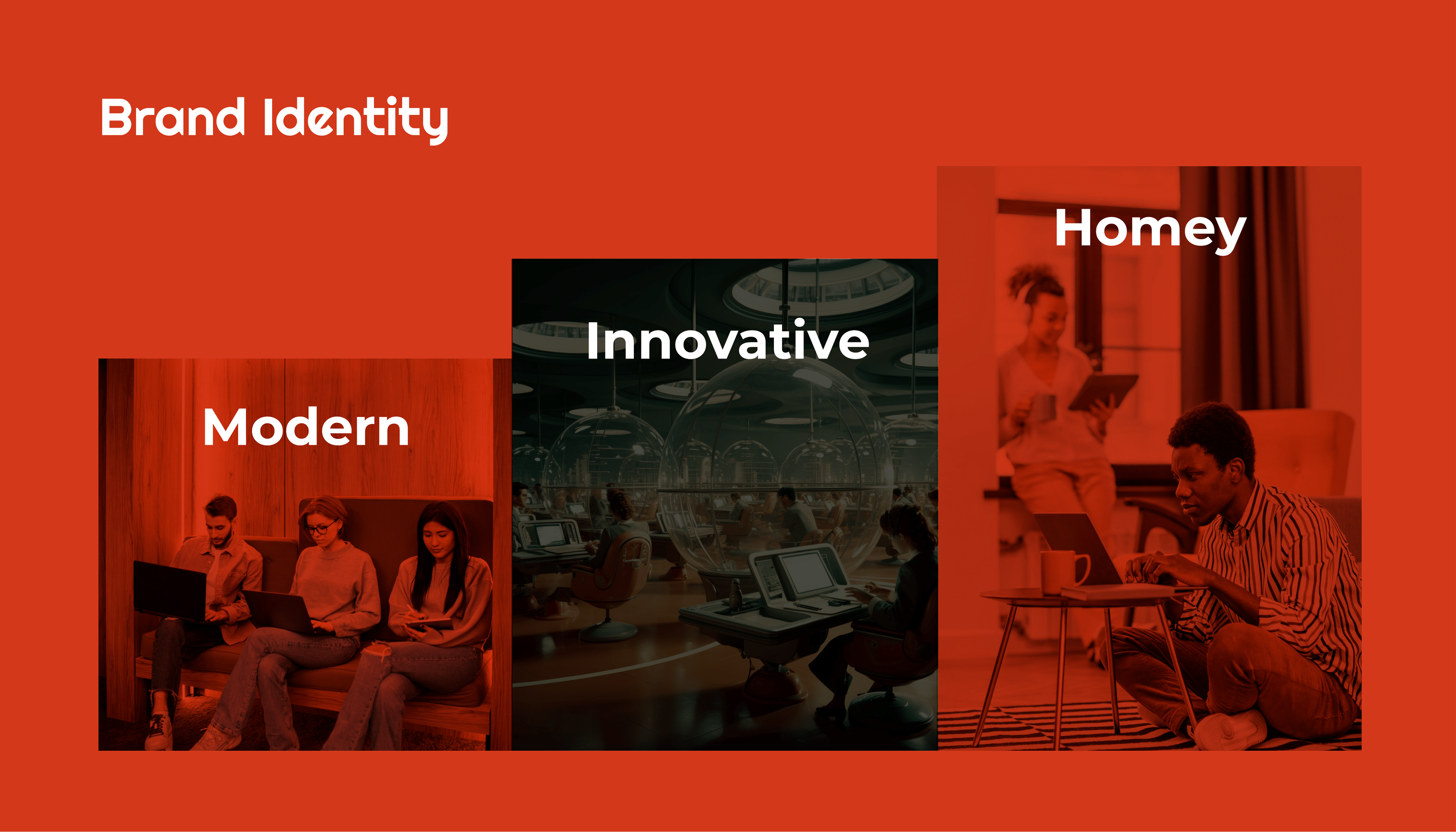 Brand Identity

Modern

Innovative

Homey